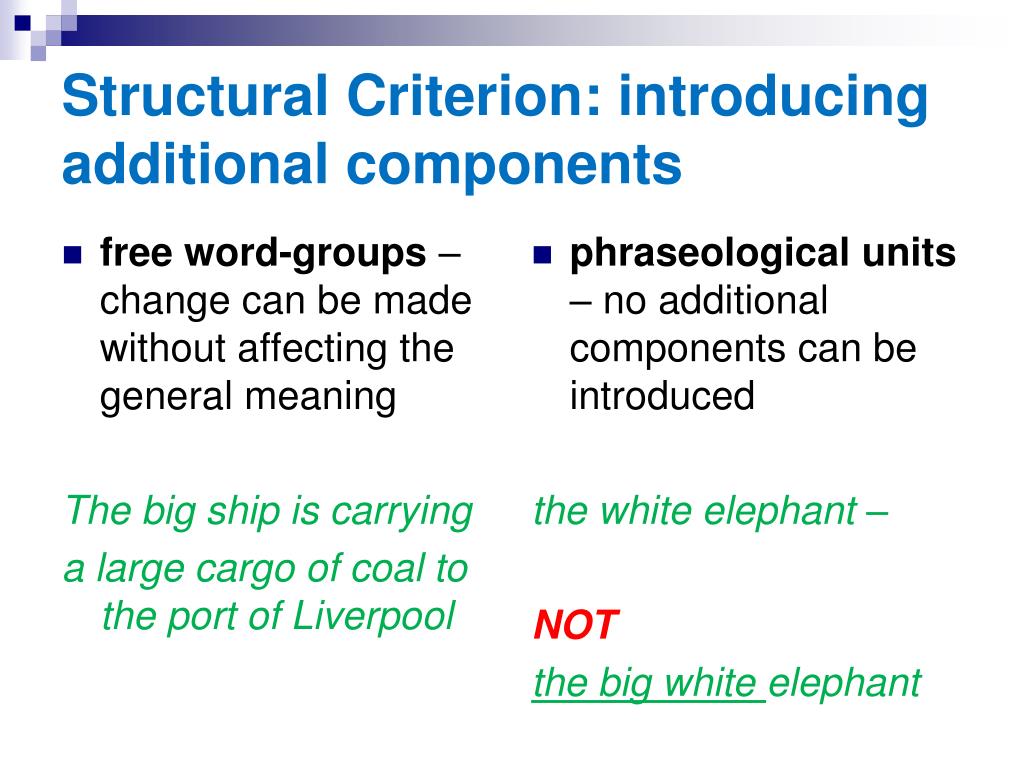 Structural Criterion: introducing additional components

free word-groups – change can be made without affecting the general meaning

The big ship is carrying

a large cargo of coal to the port of Liverpool

phraseological units – no additional components can be introduced

the white elephant –

NOT

the big white elephant